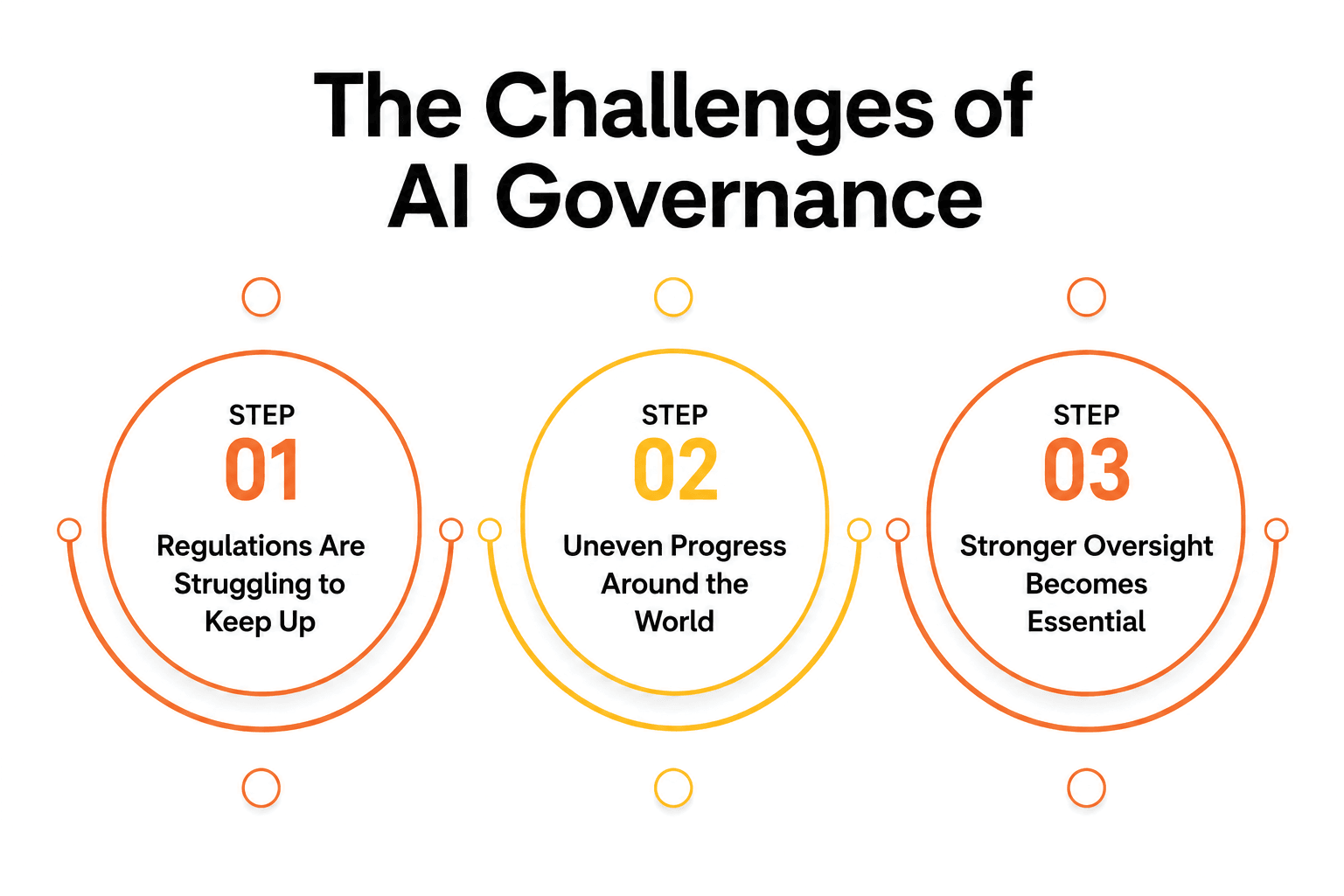 The Challenges of AI Governance

STEP
01
Regulations Are Struggling to Keep Up

STEP
02
Uneven Progress Around the World

STEP
03
Stronger Oversight Becomes Essential